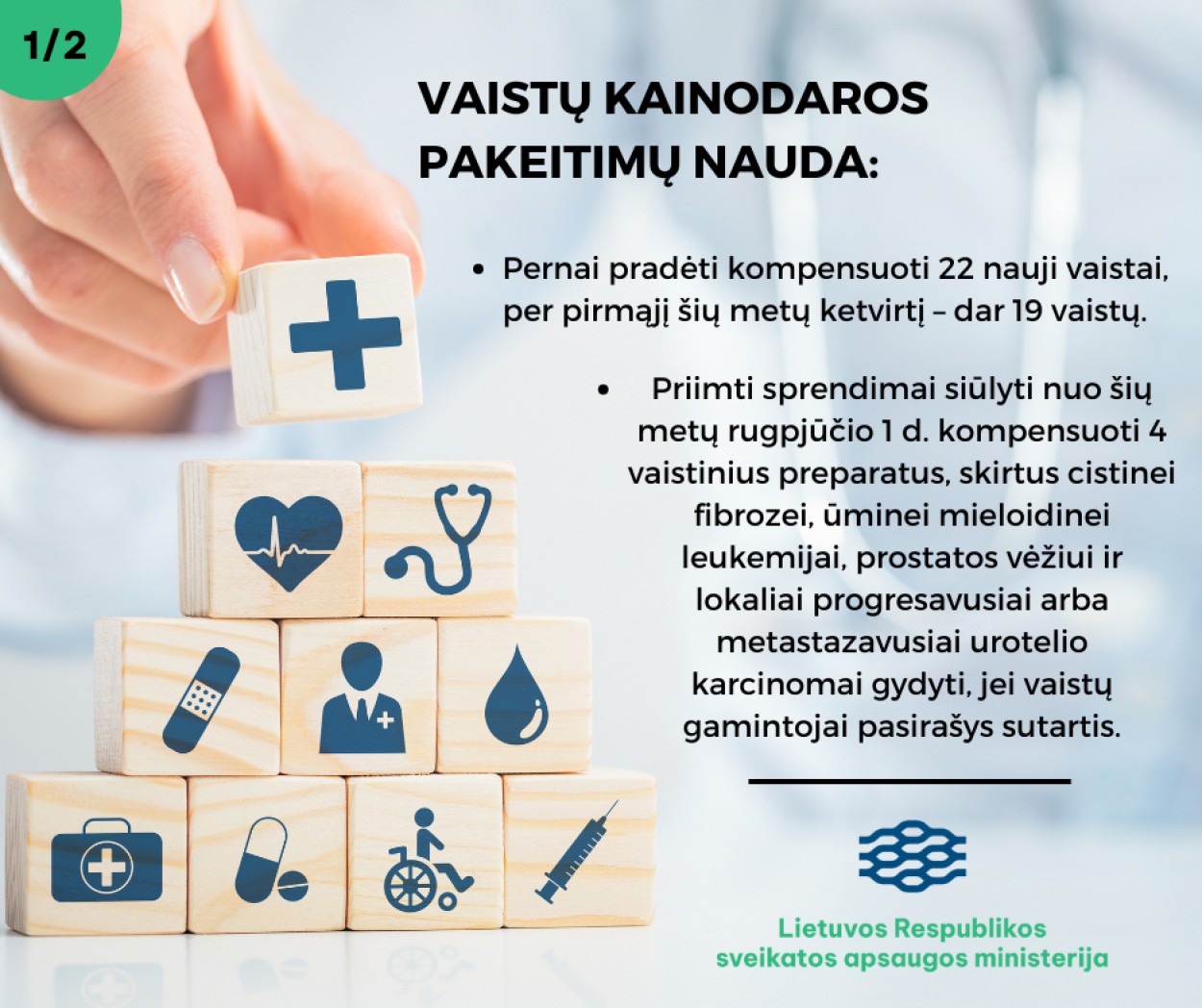 1/2

VAISTŲ KAINODAROS PAKEITIMŲ NAUDA:

• Pernai pradėti kompensuoti 22 nauji vaistai, per pirmąjį šių metų ketvirtį – dar 19 vaistų.

• Priimti sprendimai siūlyti nuo šių metų rugpjūčio 1 d. kompensuoti 4 vaistinius preparatus, skirtus cistinei fibrozei, ūminei mieloidinei leukemijai, prostatos vėžiui ir lokaliai progresavusiai arba metastazavusiai urotelio karcinomai gydyti, jei vaistų gamintojai pasirašys sutartis.

Lietuvos Respublikos sveikatos apsaugos ministerija